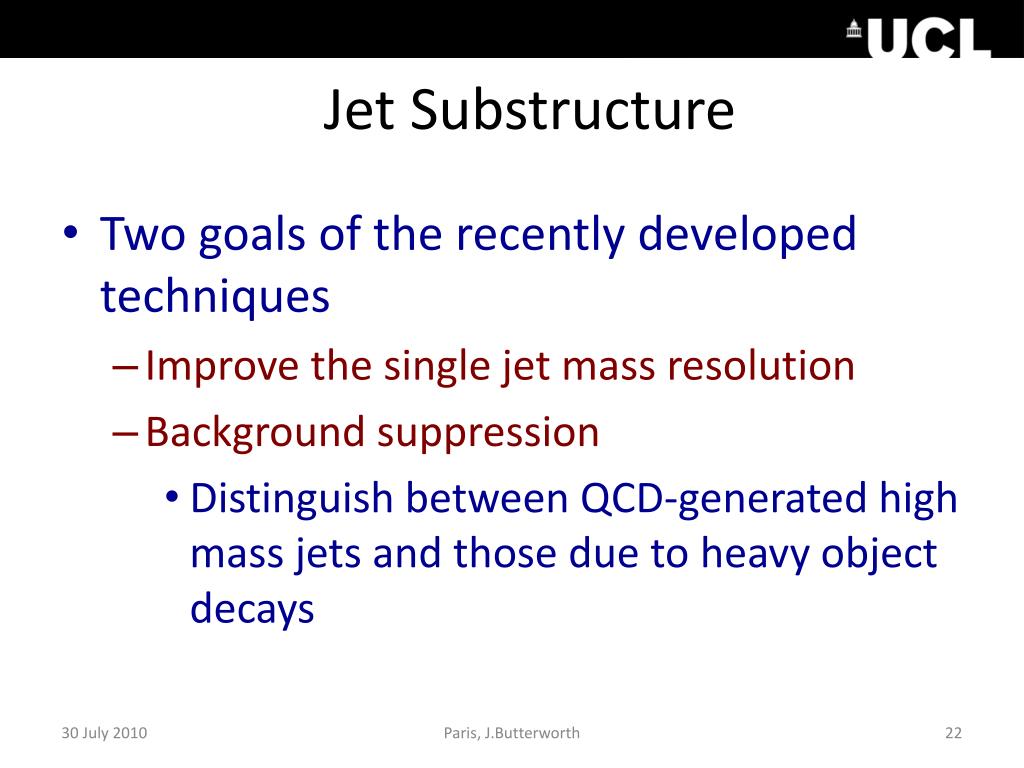 UCL

Jet Substructure

• Two goals of the recently developed techniques
– Improve the single jet mass resolution
– Background suppression
• Distinguish between QCD-generated high mass jets and those due to heavy object decays

30 July 2010

Paris, J.Butterworth

22